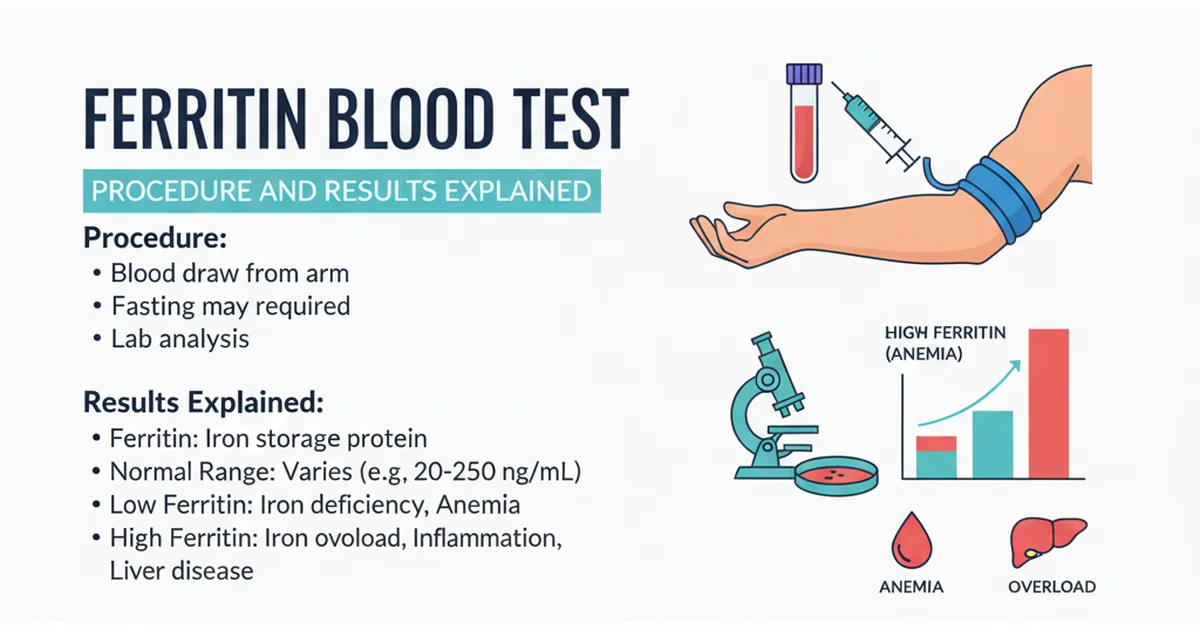 FERRITIN BLOOD TEST

PROCEDURE AND RESULTS EXPLAINED

Procedure:
• Blood draw from arm
• Fasting may required
• Lab analysis

Results Explained:
• Ferritin: Iron storage protein
• Normal Range: Varies (e.g, 20-250 ng/mL)
• Low Ferritin: Iron deficiency, Anemia
• High Ferritin: Iron ovoload, Inflammation, Liver disease

HIGH FERRITIN (ANEMIA)

ANEMIA

OVERLOAD